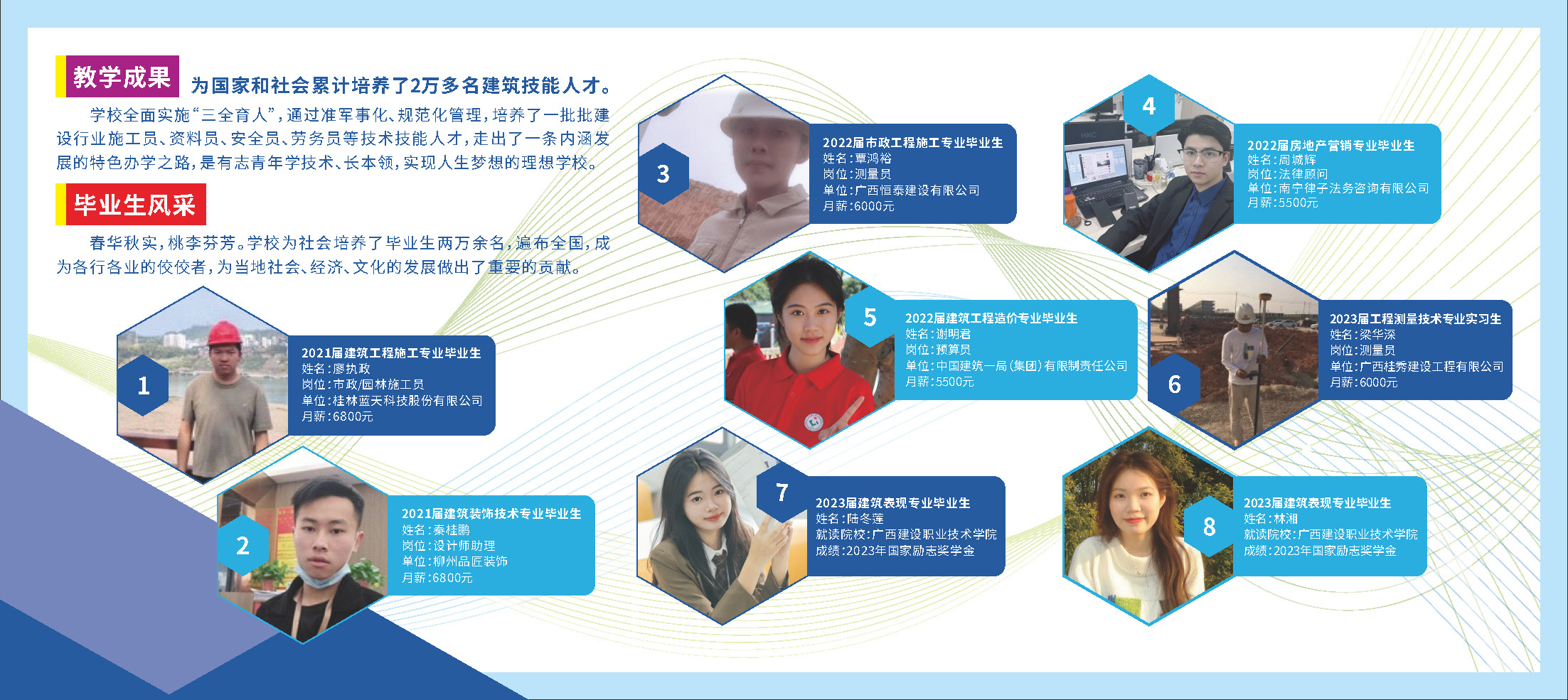 教学成果 为国家和社会累计培养了2万多名建筑技能人才。

学校全面实施“三全育人”，通过准军事化、规范化管理，培养了一批批建设行业施工员、资料员、安全员、劳务员等技术技能人才，走出了一条内涵发展的特色办学之路，是有志青年学技术、长本领，实现人生梦想的理想学校。

毕业生风采

春华秋实，桃李芬芳。学校为社会培养了毕业生两万余名，遍布全国，成为各行各业的佼佼者，为当地社会、经济、文化的发展做出了重要的贡献。

1
2021届建筑工程施工专业毕业生
姓名：廖执政
岗位：市政/园林施工员
单位：桂林蓝天科技股份有限公司
月薪：6800元

2
2021届建筑装饰技术专业毕业生
姓名：秦桂鹏
岗位：设计师助理
单位：柳州品匠装饰
月薪：6800元

3
2022届市政工程施工专业毕业生
姓名：覃鸿裕
岗位：测量员
单位：广西恒泰建设有限公司
月薪：6000元

4
2022届房地产营销专业毕业生
姓名：周城辉
岗位：法律顾问
单位：南宁律子法务咨询有限公司
月薪：5500元

5
2022届建筑工程造价专业毕业生
姓名：谢明君
岗位：预算员
单位：中国建筑一局（集团）有限制责任公司
月薪：5500元

6
2023届工程测量技术专业实习生
姓名：梁华深
岗位：测量员
单位：广西桂秀建设工程有限公司
月薪：6000元

7
2023届建筑表现专业毕业生
姓名：陆冬莲
就读院校：广西建设职业技术学院
成绩：2023年国家励志奖学金

8
2023届建筑表现专业毕业生
姓名：林湘
就读院校：广西建设职业技术学院
成绩：2023年国家励志奖学金